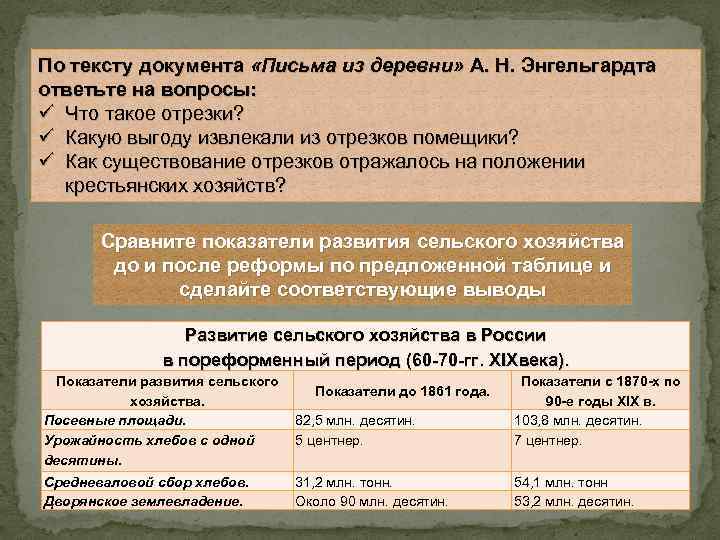 По тексту документа «Письма из деревни» А. Н. Энгельгардта ответьте на вопросы:
✓ Что такое отрезки?
✓ Какую выгоду извлекали из отрезков помещики?
✓ Как существование отрезков отражалось на положении крестьянских хозяйств?

Сравните показатели развития сельского хозяйства до и после реформы по предложенной таблице и сделайте соответствующие выводы

Развитие сельского хозяйства в России в пореформенный период (60-70-гг. XIXвека).

| Показатели развития сельского хозяйства. | Показатели до 1861 года. | Показатели с 1870-х по 90-е годы XIX в. |
|---|---|---|
| Посевные площади. | 82,5 млн. десятин. | 103,8 млн. десятин. |
| Урожайность хлебов с одной десятины. | 5 центнер. | 7 центнер. |
| Средневаловой сбор хлебов. | 31,2 млн. тонн. | 54,1 млн. тонн |
| Дворянское землевладение. | Около 90 млн. десятин. | 53,2 млн. десятин. |